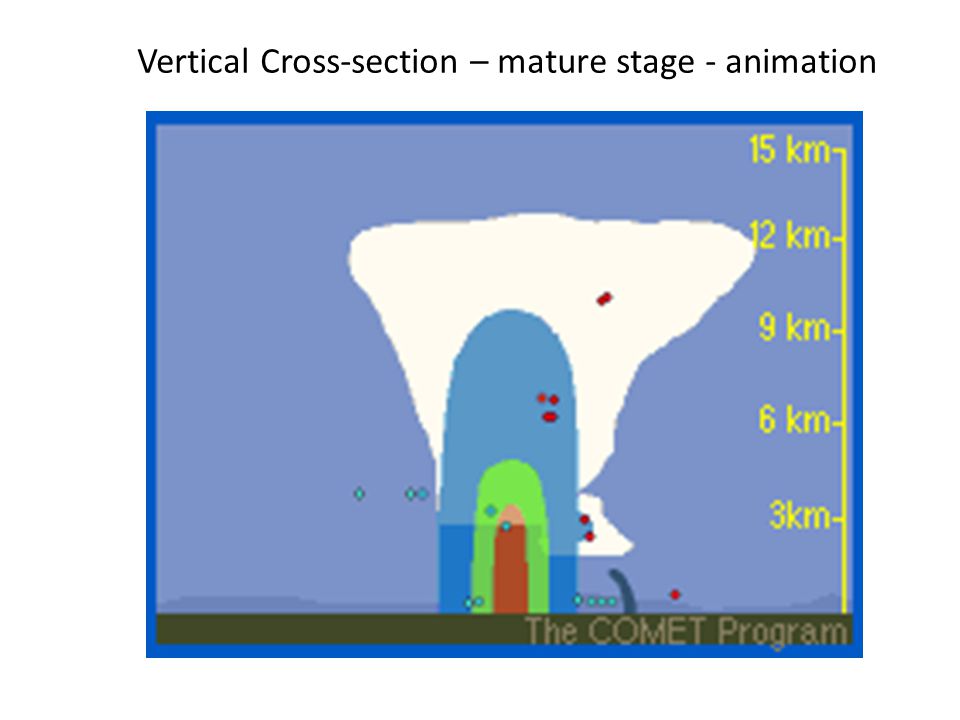 Vertical Cross-section – mature stage - animation

15 km
12 km
9 km
6 km
3km

The COMET Program